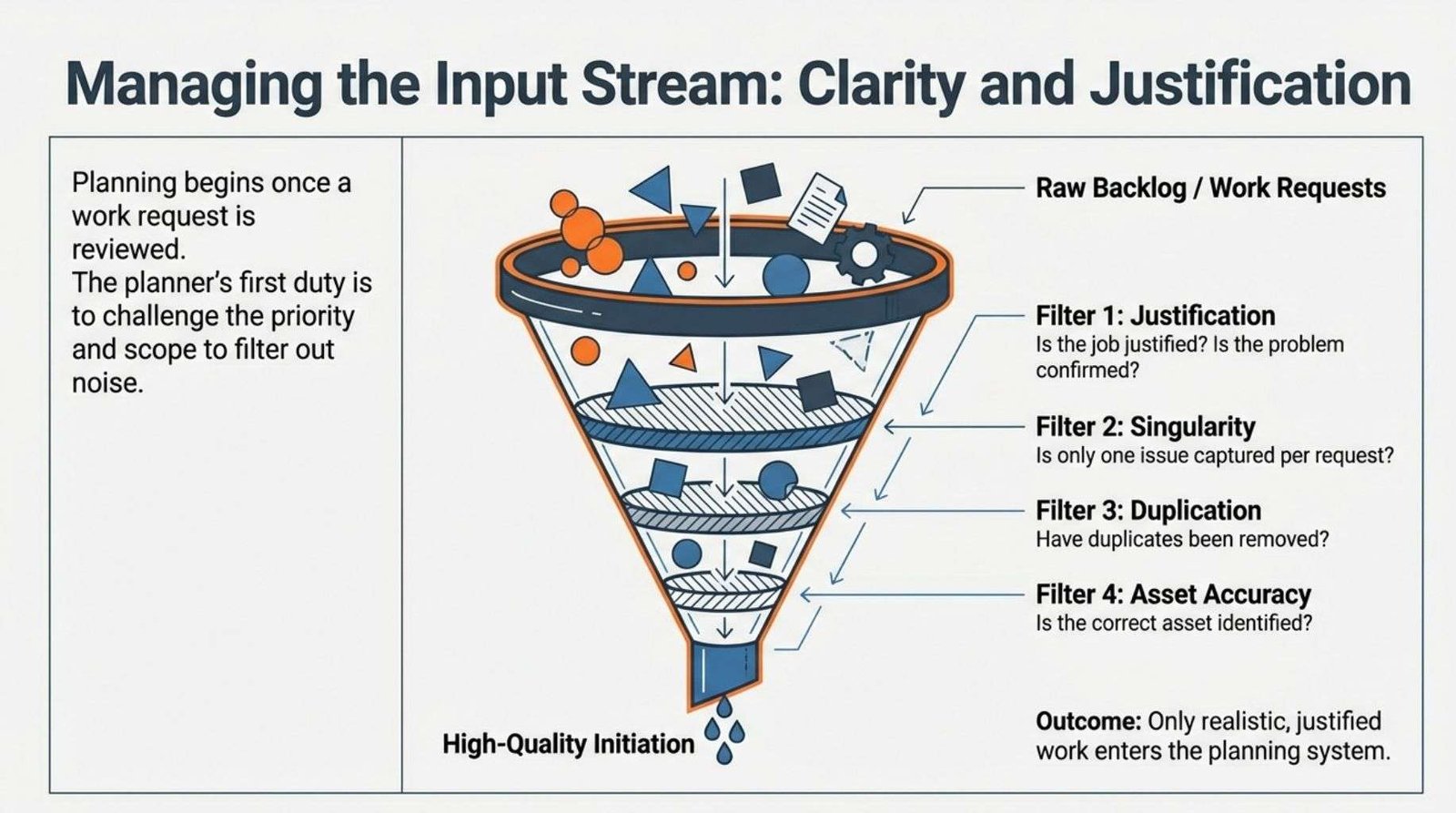 Managing the Input Stream: Clarity and Justification

Planning begins once a work request is reviewed.
The planner's first duty is to challenge the priority and scope to filter out noise.

Raw Backlog / Work Requests

Filter 1: Justification
Is the job justified? Is the problem confirmed?

Filter 2: Singularity
Is only one issue captured per request?

Filter 3: Duplication
Have duplicates been removed?

Filter 4: Asset Accuracy
Is the correct asset identified?

High-Quality Initiation

Outcome: Only realistic, justified work enters the planning system.